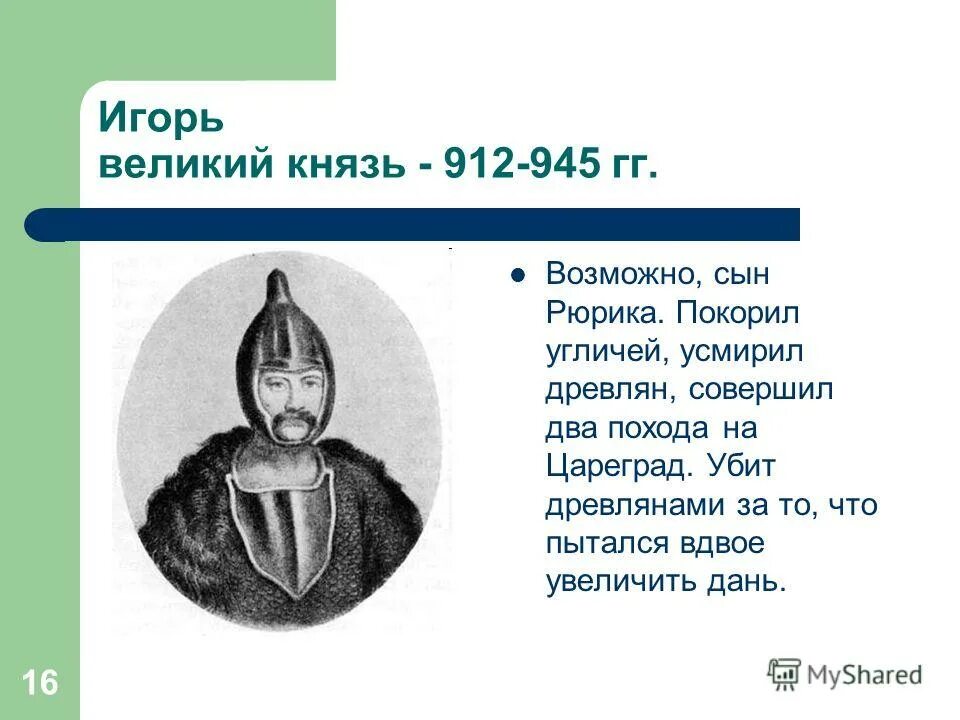 Игорь
великий князь - 912-945 гг.

● Возможно, сын Рюрика. Покорил угличей, усмирил древлян, совершил два похода на Цареград. Убит древлянами за то, что пытался вдвое увеличить дань.

16

MyShared